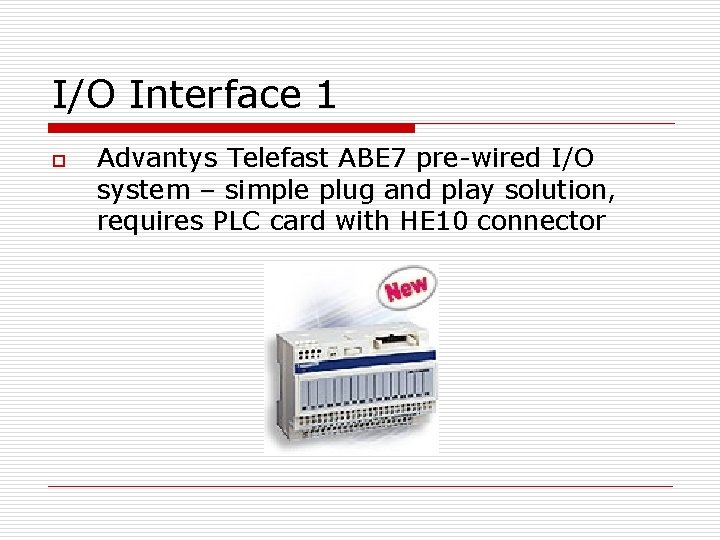 I/O Interface 1

Advantys Telefast ABE7 pre-wired I/O system – simple plug and play solution, requires PLC card with HE10 connector

New